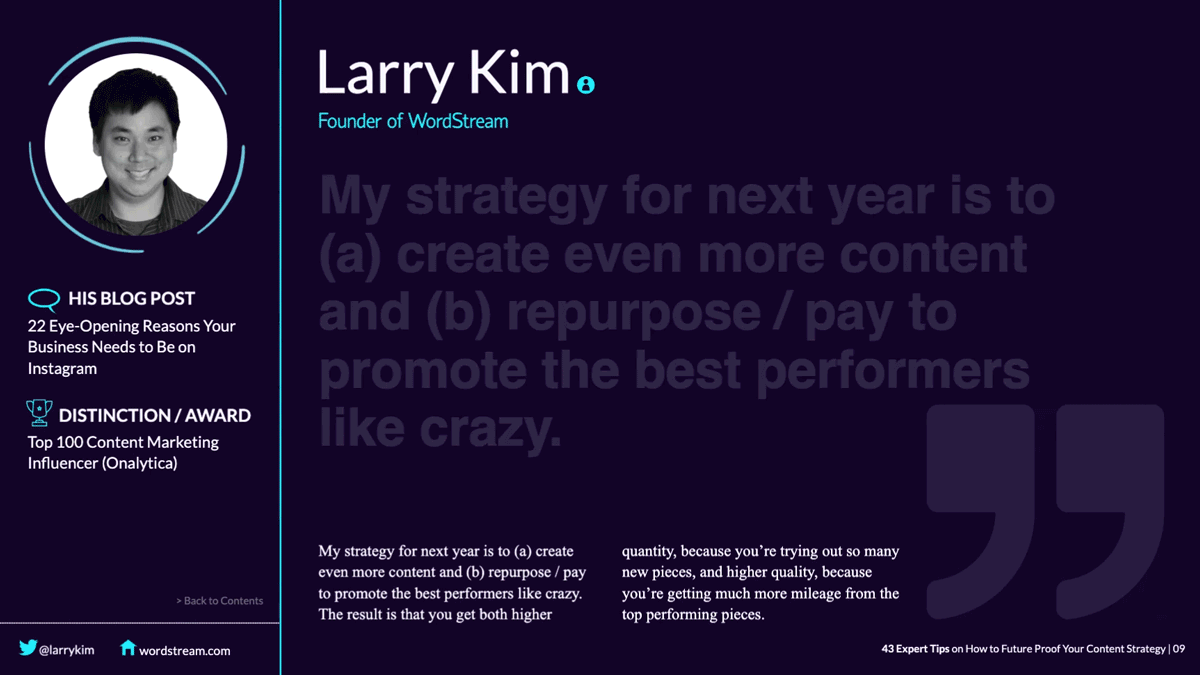 HIS BLOG POST
22 Eye-Opening Reasons Your Business Needs to Be on Instagram

DISTINCTION / AWARD
Top 100 Content Marketing Influencer (Onalytica)

> Back to Contents

@larrykim wordstream.com

Larry Kim

Founder of WordStream

My strategy for next year is to (a) create even more content and (b) repurpose / pay to promote the best performers like crazy.

My strategy for next year is to (a) create even more content and (b) repurpose / pay to promote the best performers like crazy. The result is that you get both higher quantity, because you're trying out so many new pieces, and higher quality, because you're getting much more mileage from the top performing pieces.

43 Expert Tips on How to Future Proof Your Content Strategy | 09